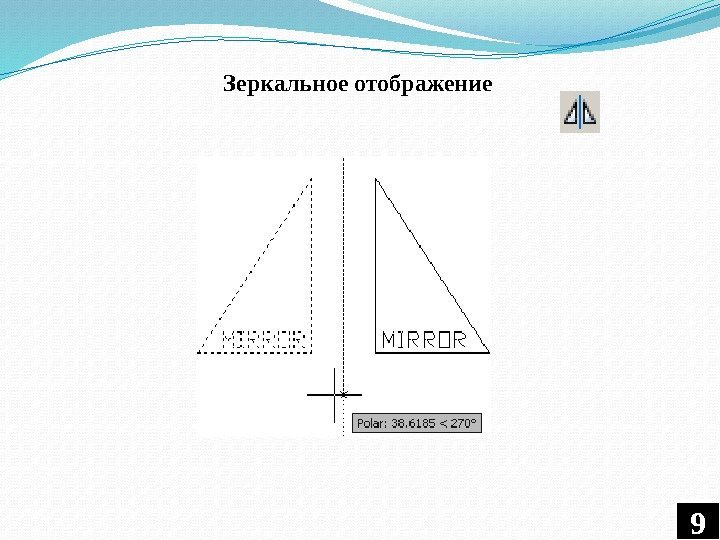 Зеркальное отображение

MIRROR

MIRROR

Polar: 38.6185 < 270°

9